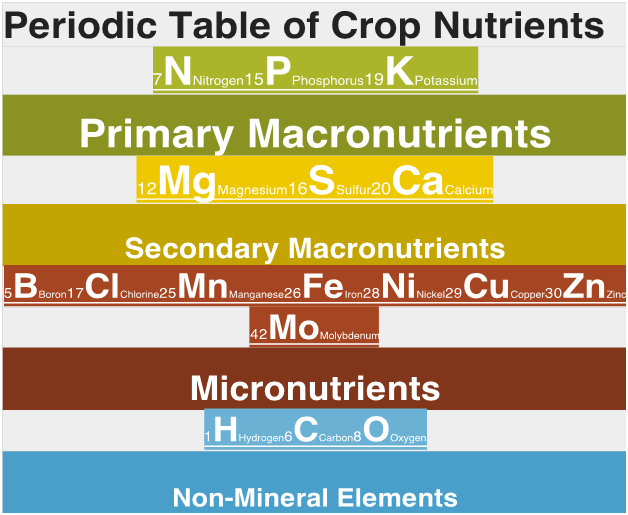 Periodic Table of Crop Nutrients

7 N Nitrogen 15 P Phosphorus 19 K Potassium

Primary Macronutrients

12 Mg Magnesium 16 S Sulfur 20 Ca Calcium

Secondary Macronutrients

5 B Boron 17 Cl Chlorine 25 Mn Manganese 26 Fe Iron 28 Ni Nickel 29 Cu Copper 30 Zn Zinc

42 Mo Molybdenum

Micronutrients

1 H Hydrogen 6 C Carbon 8 O Oxygen

Non-Mineral Elements